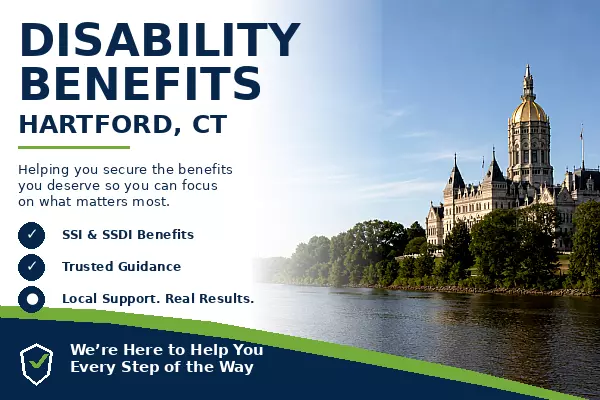 DISABILITY BENEFITS
HARTFORD, CT

Helping you secure the benefits you deserve so you can focus on what matters most.

SSI & SSDI Benefits

Trusted Guidance

Local Support. Real Results.

We're Here to Help You Every Step of the Way